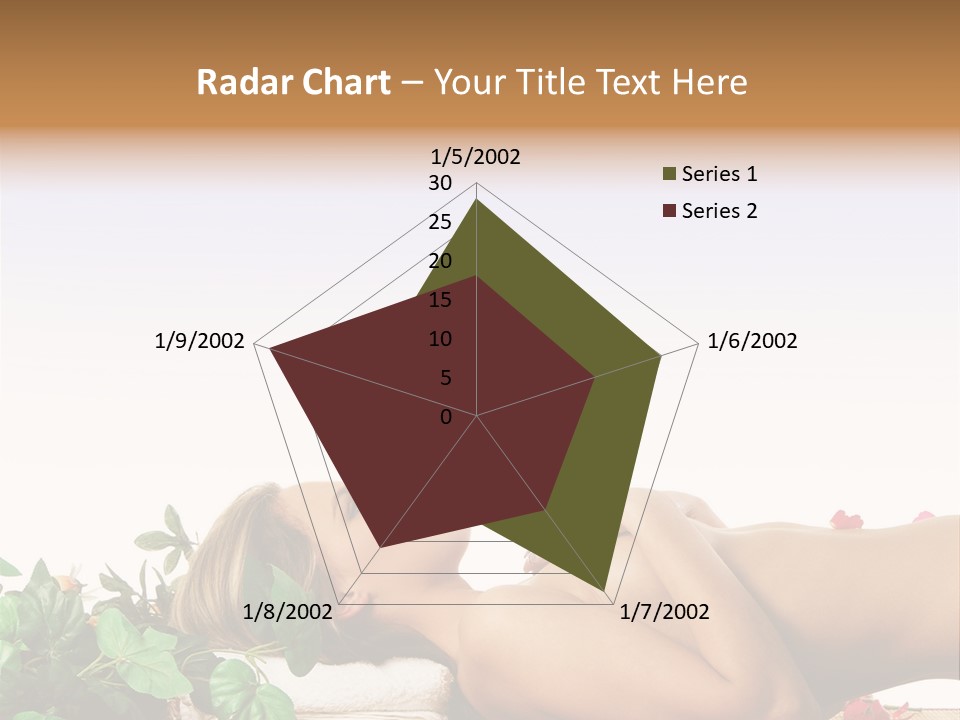 Radar Chart – Your Title Text Here

1/5/2002
30
25
20
15
10
5
0
1/6/2002
1/7/2002
1/8/2002
1/9/2002

Series 1
Series 2